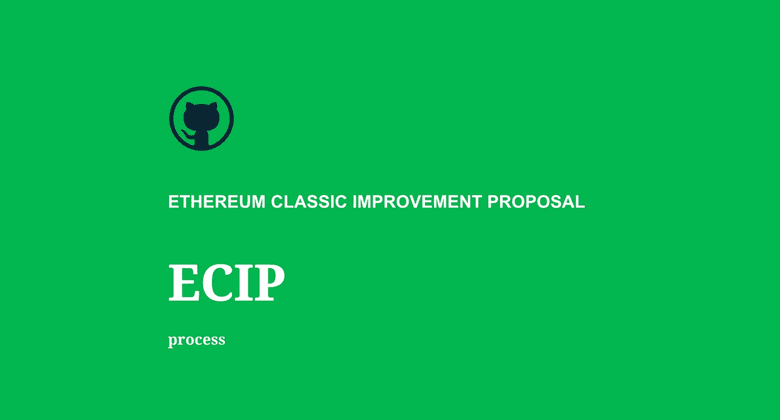 ETHEREUM CLASSIC IMPROVEMENT PROPOSAL

ECIP

process